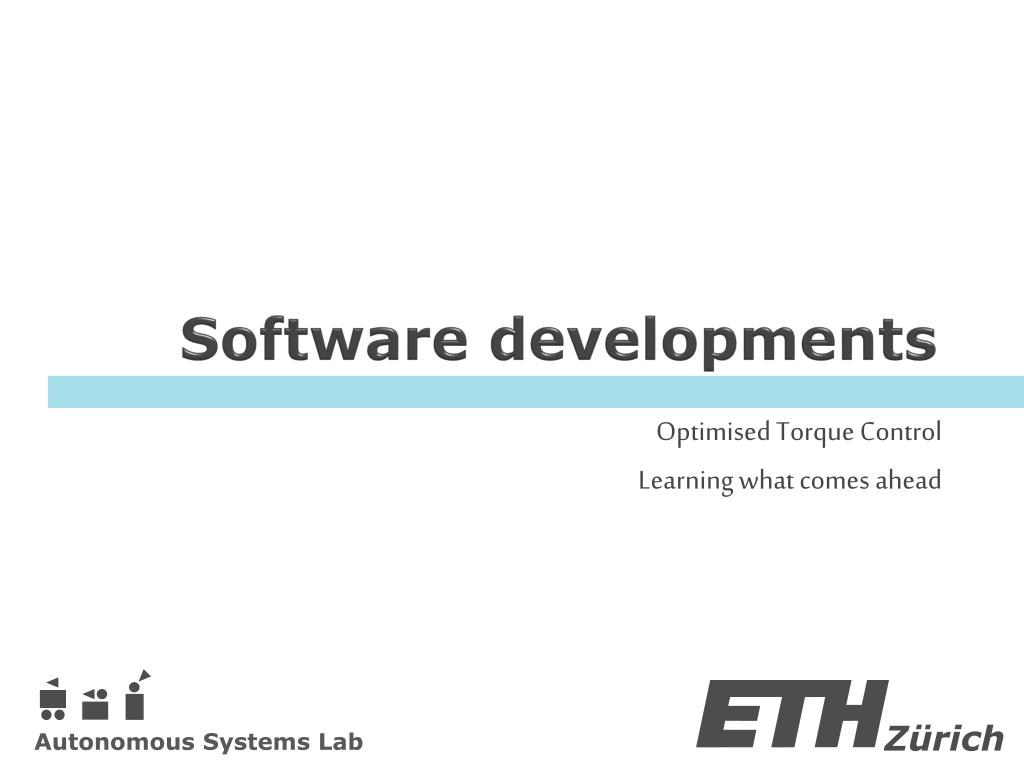 Software developments

Optimised Torque Control

Learning what comes ahead

Autonomous Systems Lab

ETH Zürich